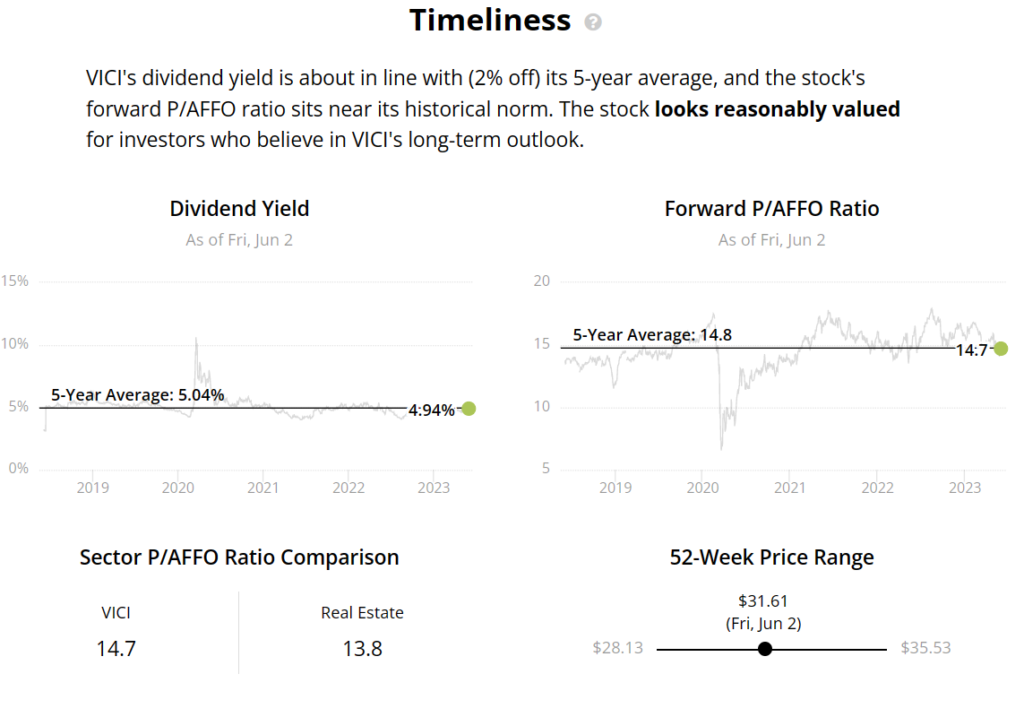 Timeliness

VICI's dividend yield is about in line with (2% off) its 5-year average, and the stock's forward P/AFFO ratio sits near its historical norm. The stock **looks reasonably valued** for investors who believe in VICI's long-term outlook.

Dividend Yield
As of Fri, Jun 2

15%
10%
5%
0%
5-Year Average: 5.04%
4.94%
2019 2020 2021 2022 2023

Forward P/AFFO Ratio
As of Fri, Jun 2

20
15
10
5
5-Year Average: 14.8
14.7
2019 2020 2021 2022 2023

Sector P/AFFO Ratio Comparison

| VICI | Real Estate |
|---|---|
| 14.7 | 13.8 |

52-Week Price Range

$31.61
(Fri, Jun 2)
$28.13 $35.53